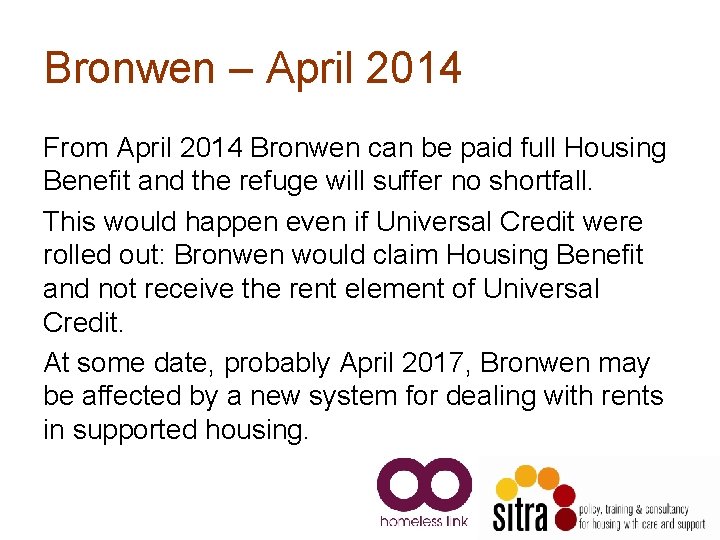 Bronwen – April 2014

From April 2014 Bronwen can be paid full Housing Benefit and the refuge will suffer no shortfall.

This would happen even if Universal Credit were rolled out: Bronwen would claim Housing Benefit and not receive the rent element of Universal Credit.

At some date, probably April 2017, Bronwen may be affected by a new system for dealing with rents in supported housing.

homeless link

sitra

policy, training & consultancy
for housing with care and support